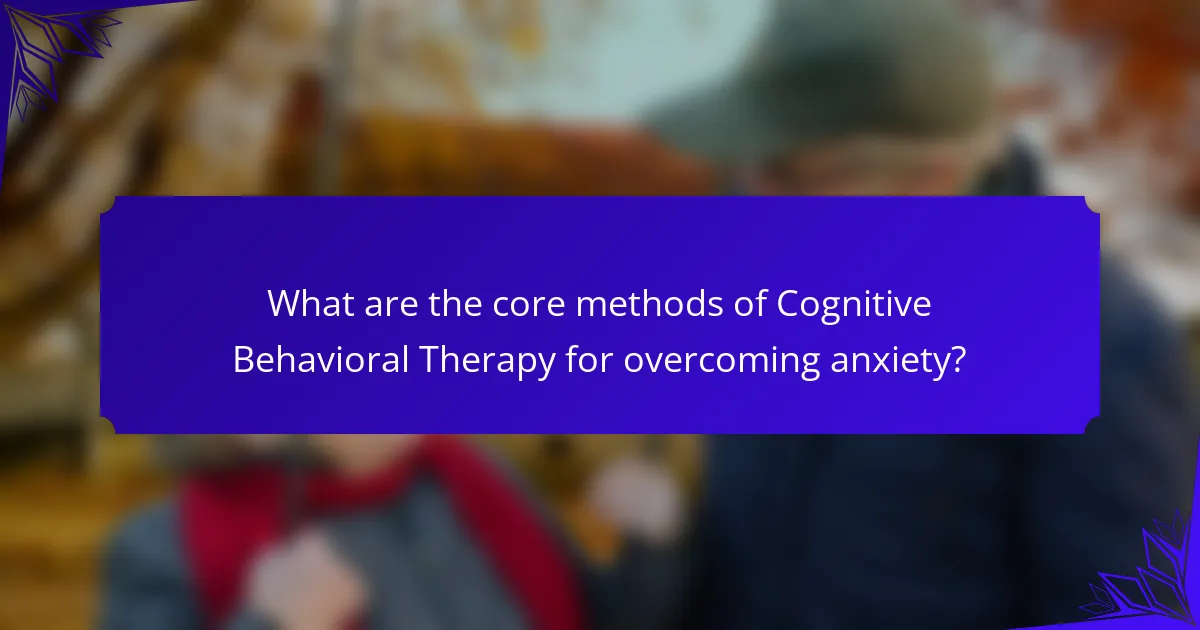 What are the core methods of Cognitive Behavioral Therapy for overcoming anxiety?